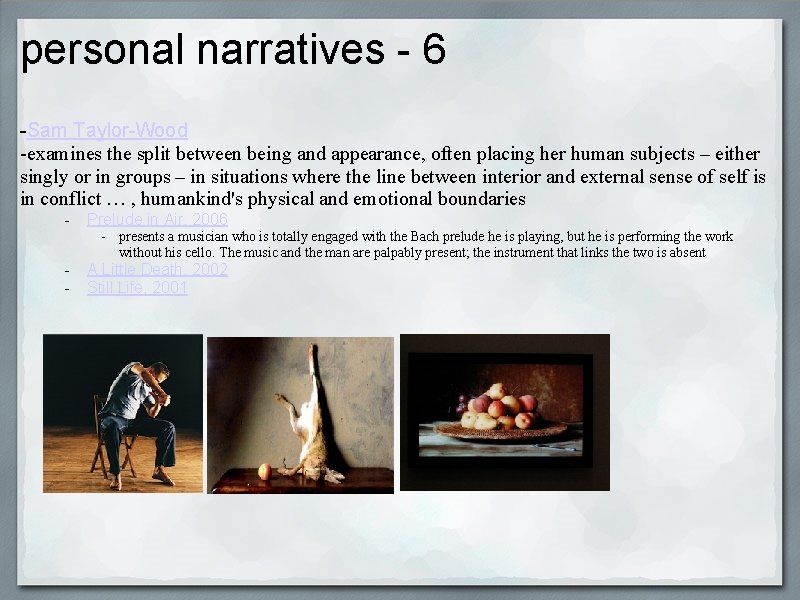 personal narratives - 6

-Sam Taylor-Wood
-examines the split between being and appearance, often placing her human subjects – either singly or in groups – in situations where the line between interior and external sense of self is in conflict … , humankind's physical and emotional boundaries

- Prelude in Air, 2006
  - presents a musician who is totally engaged with the Bach prelude he is playing, but he is performing the work without his cello. The music and the man are palpably present; the instrument that links the two is absent
- A Little Death, 2002
- Still Life, 2001